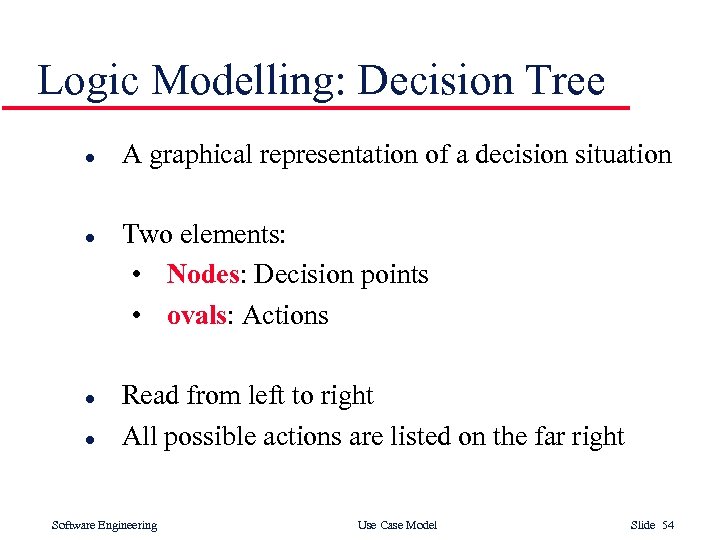 Logic Modelling: Decision Tree

- A graphical representation of a decision situation

- Two elements:
  - Nodes: Decision points
  - ovals: Actions

- Read from left to right
- All possible actions are listed on the far right

Software Engineering    Use Case Model    Slide 54